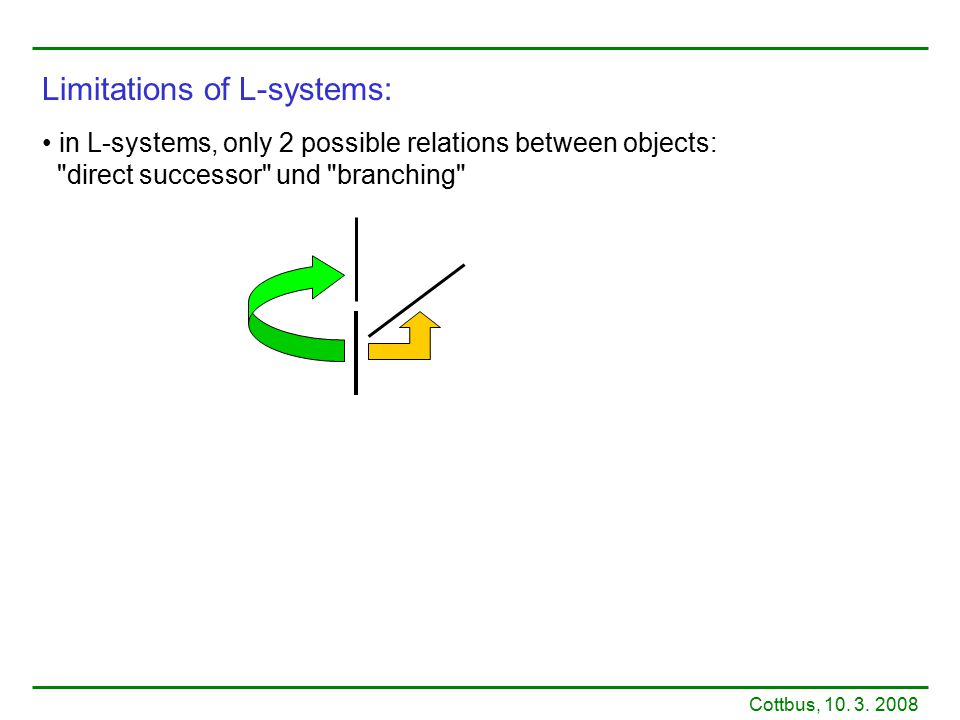 Limitations of L-systems:

• in L-systems, only 2 possible relations between objects: "direct successor" und "branching"

Cottbus, 10. 3. 2008